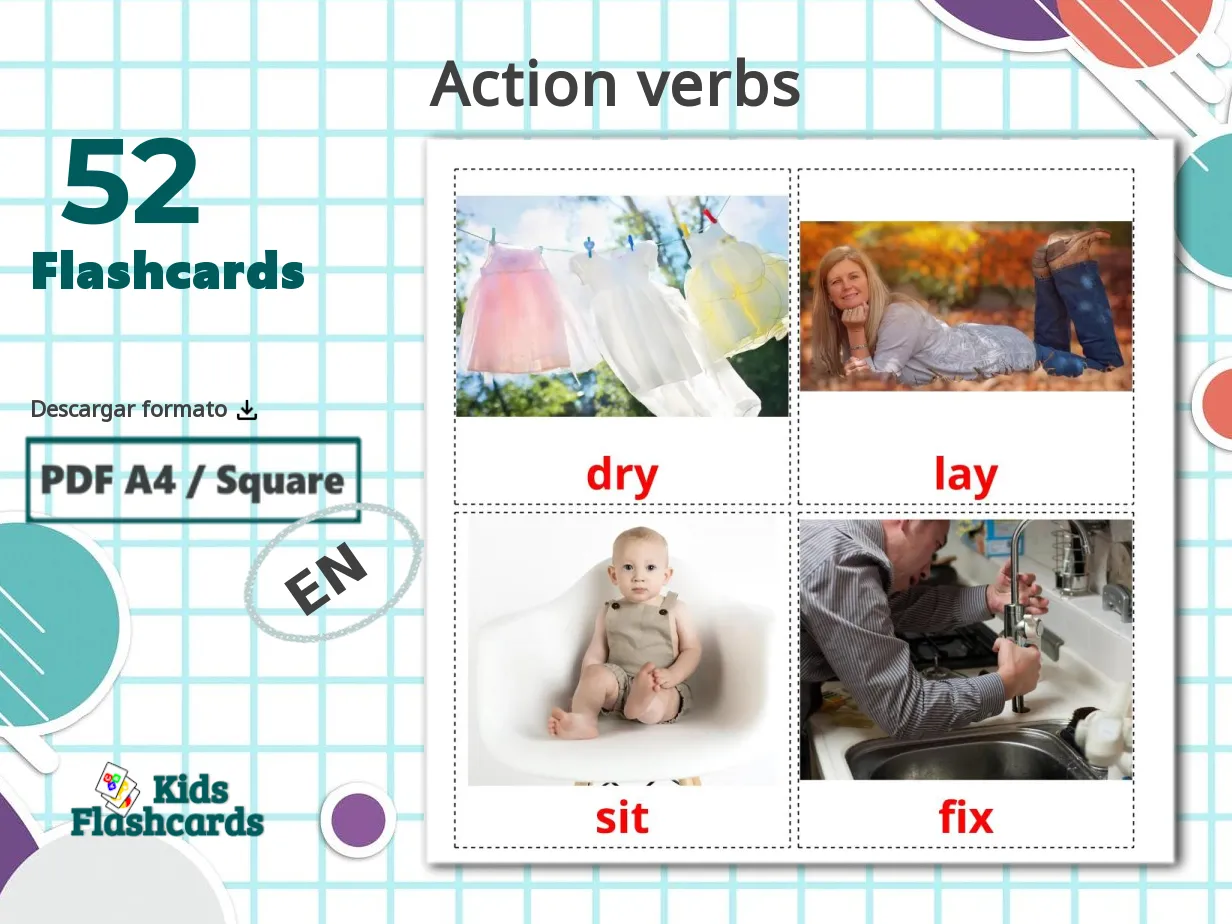 Action verbs

52
Flashcards

Descargar formato

PDF A4 / Square

EN

Kids Flashcards

dry

lay

sit

fix